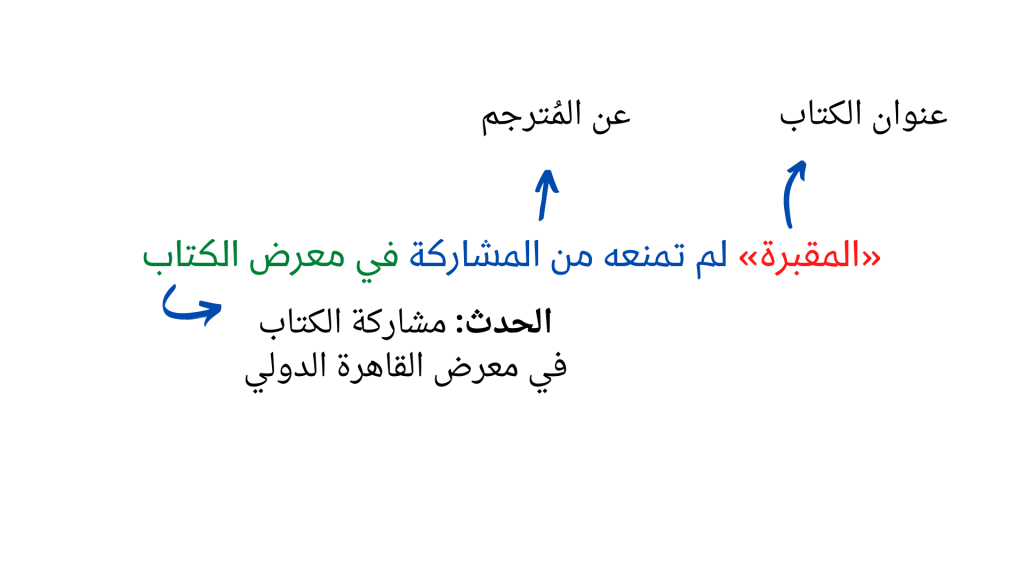 عنوان الكتاب

عن المُترجم

«المقبرة» لم تمنعه من المشاركة في معرض الكتاب

الحدث: مشاركة الكتاب في معرض القاهرة الدولي